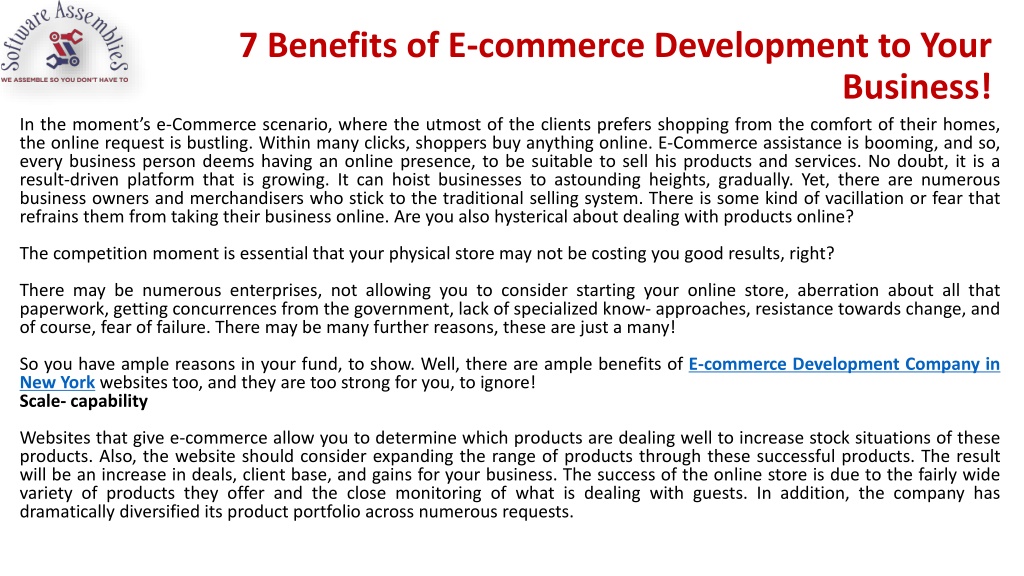 Software Assemblies
WE ASSEMBLE SO YOU DON'T HAVE TO

7 Benefits of E-commerce Development to Your Business!

In the moment's e-Commerce scenario, where the utmost of the clients prefers shopping from the comfort of their homes, the online request is bustling. Within many clicks, shoppers buy anything online. E-Commerce assistance is booming, and so, every business person deems having an online presence, to be suitable to sell his products and services. No doubt, it is a result-driven platform that is growing. It can hoist businesses to astounding heights, gradually. Yet, there are numerous business owners and merchandisers who stick to the traditional selling system. There is some kind of vacillation or fear that refrains them from taking their business online. Are you also hysterical about dealing with products online?

The competition moment is essential that your physical store may not be costing you good results, right?

There may be numerous enterprises, not allowing you to consider starting your online store, aberration about all that paperwork, getting concurrences from the government, lack of specialized know- approaches, resistance towards change, and of course, fear of failure. There may be many further reasons, these are just a many!

So you have ample reasons in your fund, to show. Well, there are ample benefits of E-commerce Development Company in New York websites too, and they are too strong for you, to ignore!
Scale- capability

Websites that give e-commerce allow you to determine which products are dealing well to increase stock situations of these products. Also, the website should consider expanding the range of products through these successful products. The result will be an increase in deals, client base, and gains for your business. The success of the online store is due to the fairly wide variety of products they offer and the close monitoring of what is dealing with guests. In addition, the company has dramatically diversified its product portfolio across numerous requests.